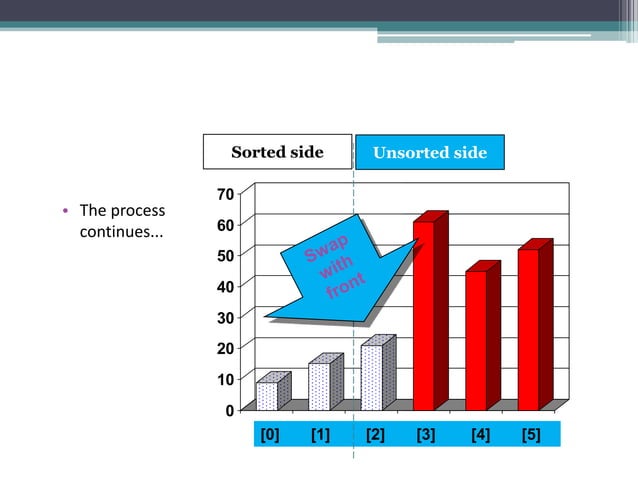 • The process continues...

Sorted side

Unsorted side

70
60
50
40
30
20
10
0

Swap with front

[0] [1] [2] [3] [4] [5]